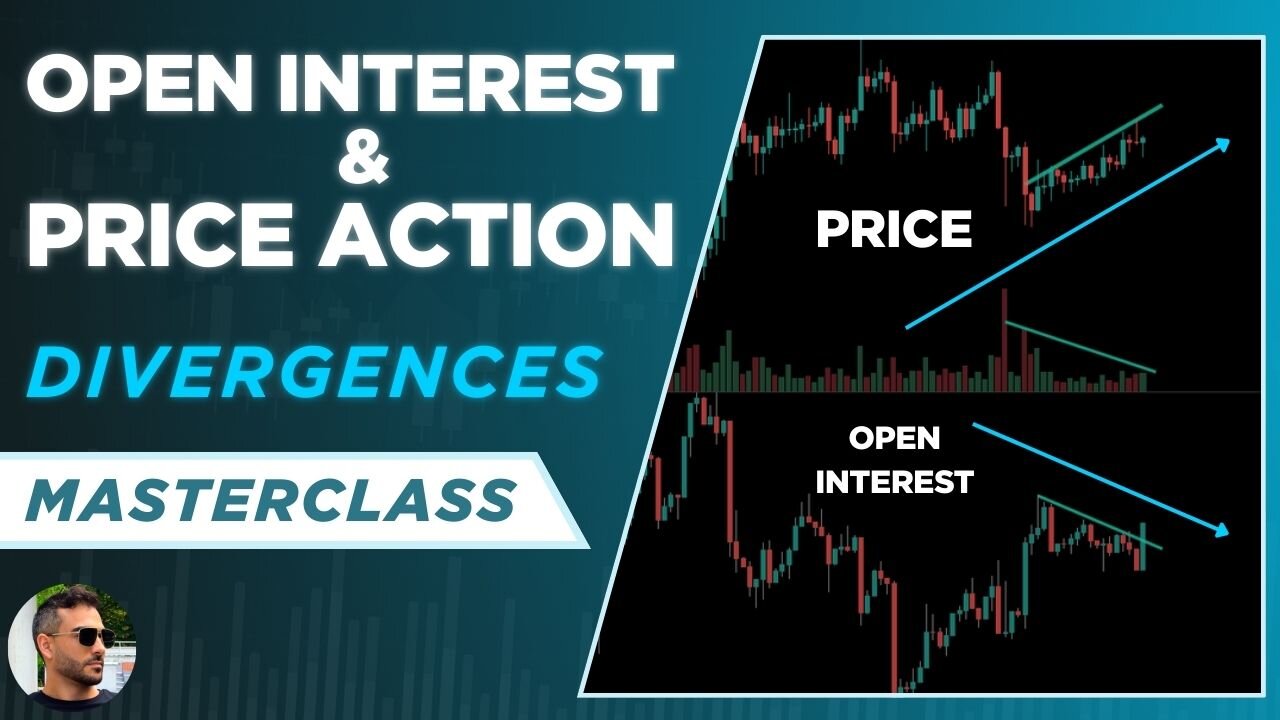 OPEN INTEREST
&
PRICE ACTION

DIVERGENCES

MASTERCLASS

PRICE

OPEN INTEREST